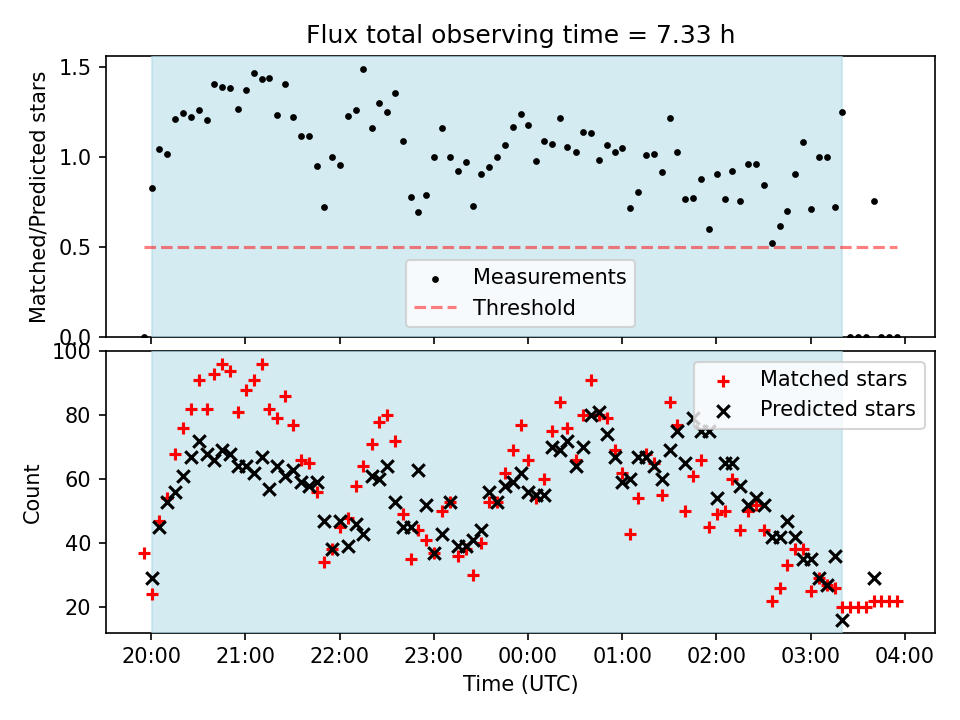 Flux total observing time = 7.33 h

Matched/Predicted stars

1.5
1.0
0.5
0.0

Measurements
Threshold

Count

100
80
60
40
20

Matched stars
Predicted stars

20:00
21:00
22:00
23:00
00:00
01:00
02:00
03:00
04:00

Time (UTC)